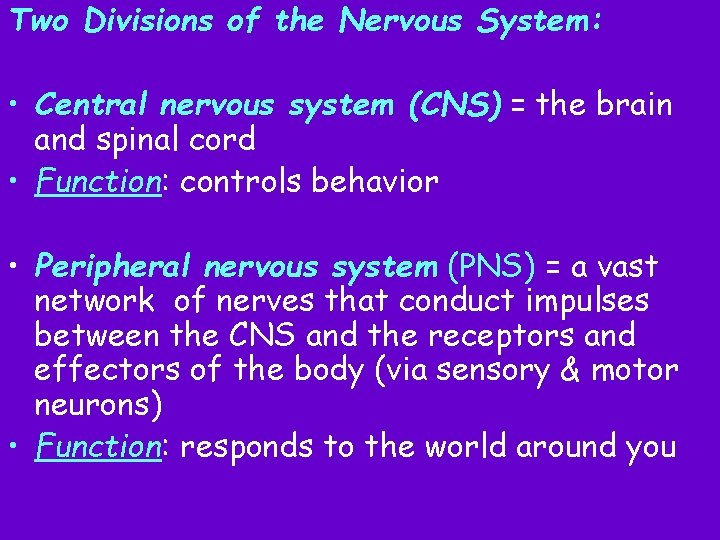 Two Divisions of the Nervous System:

• Central nervous system (CNS) = the brain and spinal cord
• Function: controls behavior

• Peripheral nervous system (PNS) = a vast network of nerves that conduct impulses between the CNS and the receptors and effectors of the body (via sensory & motor neurons)
• Function: responds to the world around you